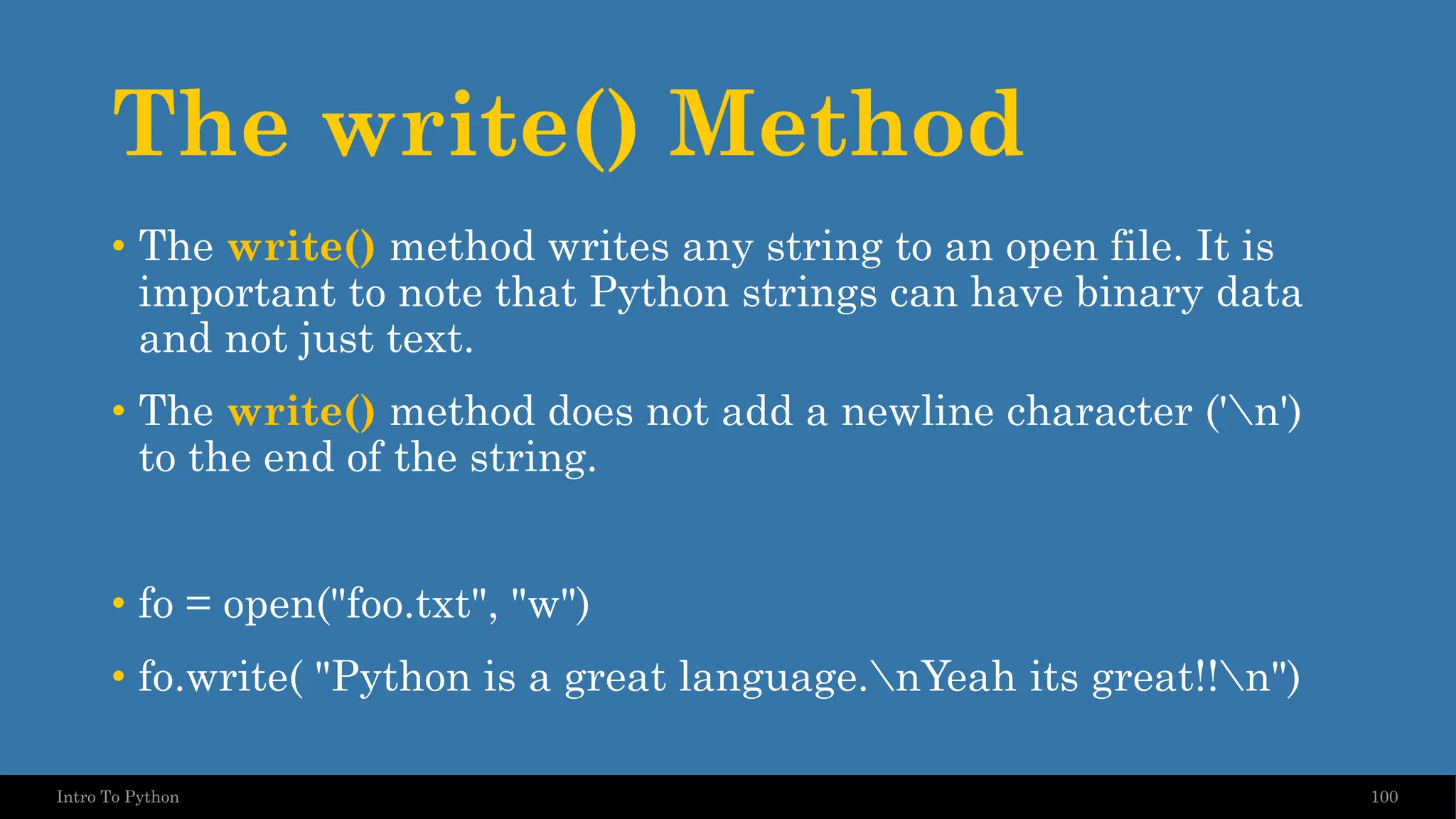 The write() Method

• The write() method writes any string to an open file. It is important to note that Python strings can have binary data and not just text.

• The write() method does not add a newline character ('\n') to the end of the string.

• fo = open("foo.txt", "w")

• fo.write( "Python is a great language.\nYeah its great!!\n")

Intro To Python

100